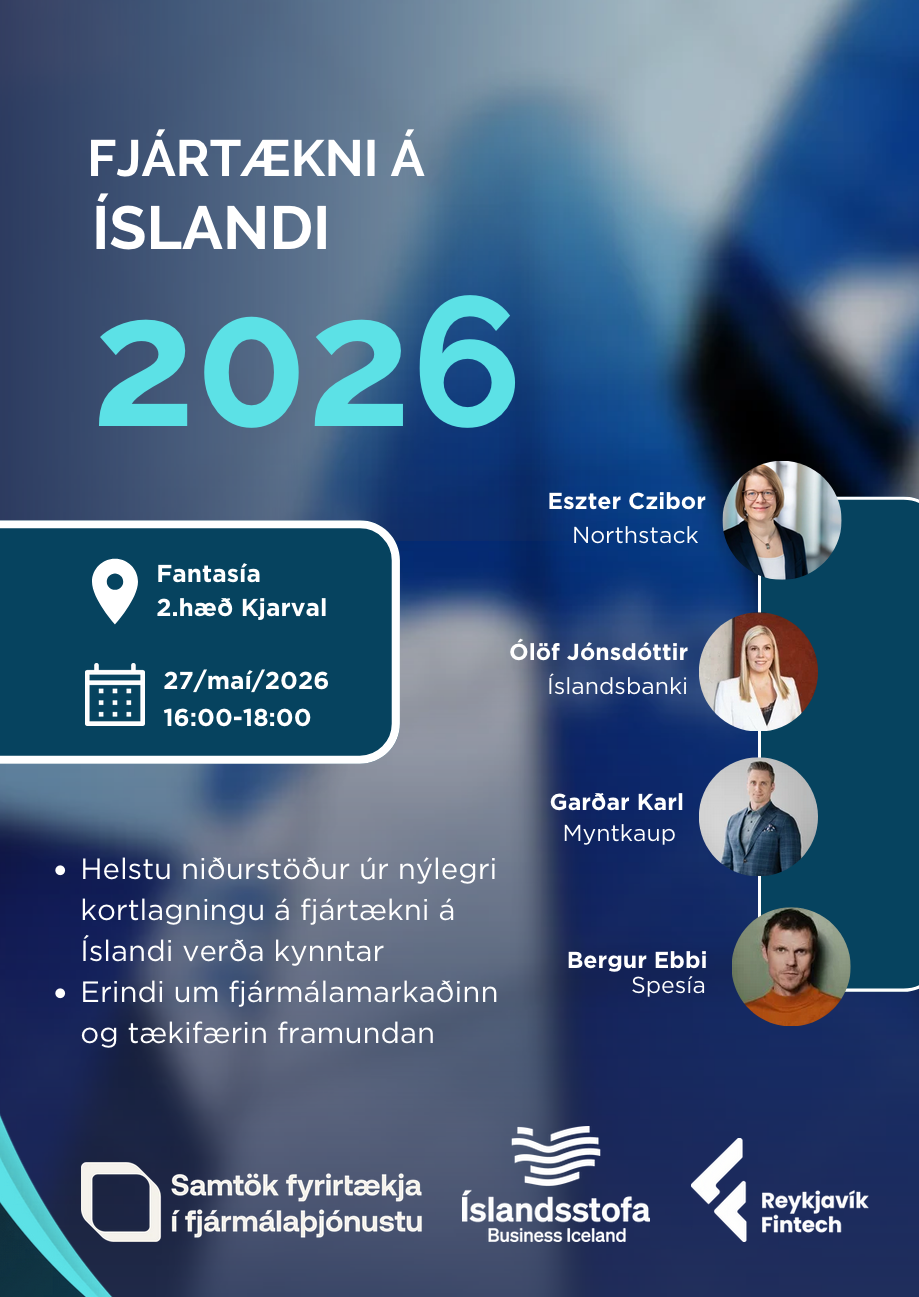 FJÁRTÆKNI Á ÍSLANDI

2026

Fantasía
2.hæð Kjarval

27/maí/2026
16:00-18:00

Eszter Czibor
Northstack

Ólöf Jónsdóttir
Íslandsbanki

Garðar Karl
Myntkaup

Bergur Ebbi
Spesía

• Helstu niðurstöður úr nýlegri kortlagningu á fjártækni á Íslandi verða kynntar
• Erindi um fjármálamarkaðinn og tækifærin framundan

Samtök fyrirtækja í fjármálaþjónustu

Íslandsstofa
Business Iceland

Reykjavík Fintech